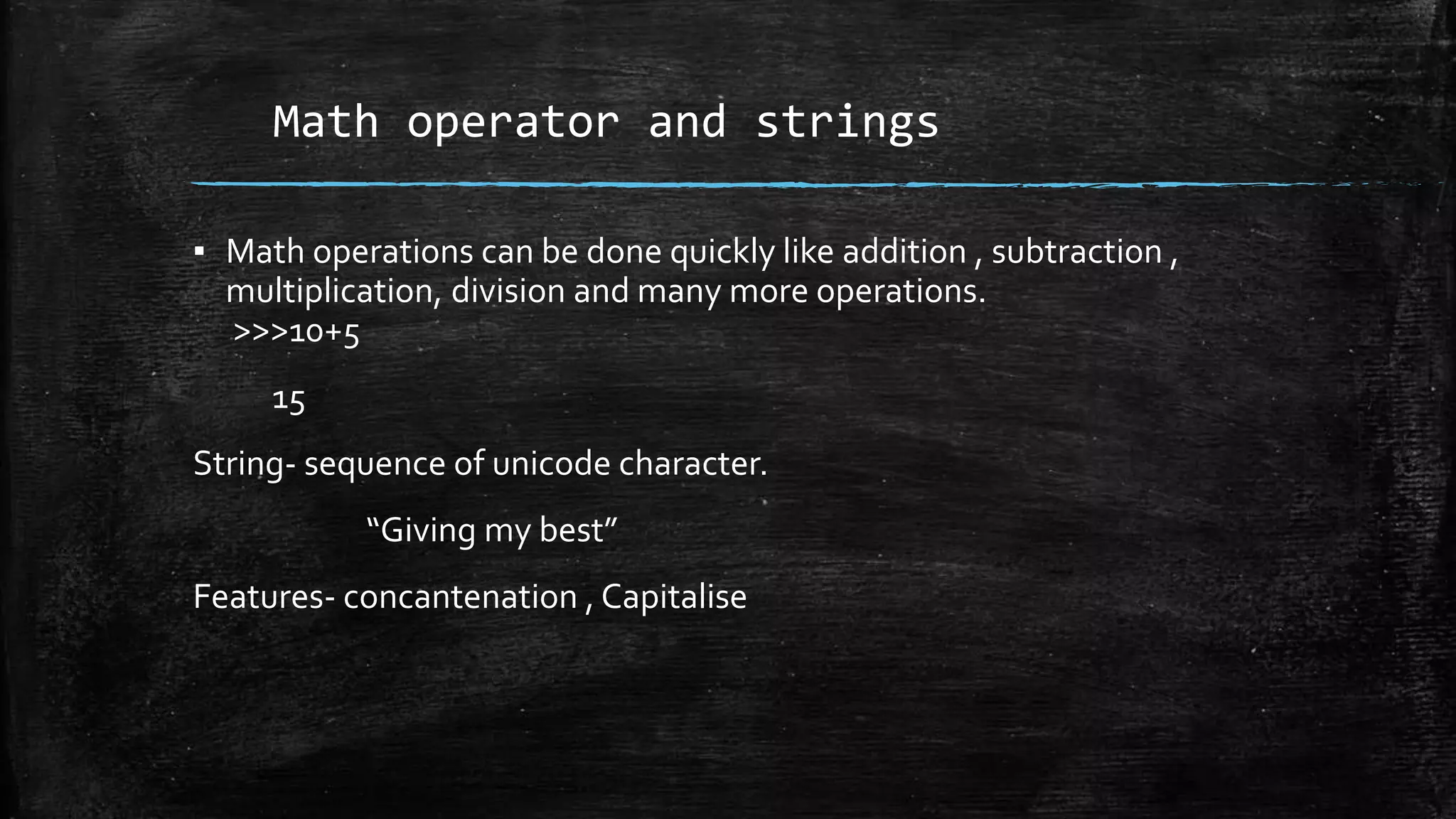 Math operator and strings

▪ Math operations can be done quickly like addition , subtraction , multiplication, division and many more operations.
>>>10+5

15

String- sequence of unicode character.

“Giving my best”

Features- concantenation , Capitalise